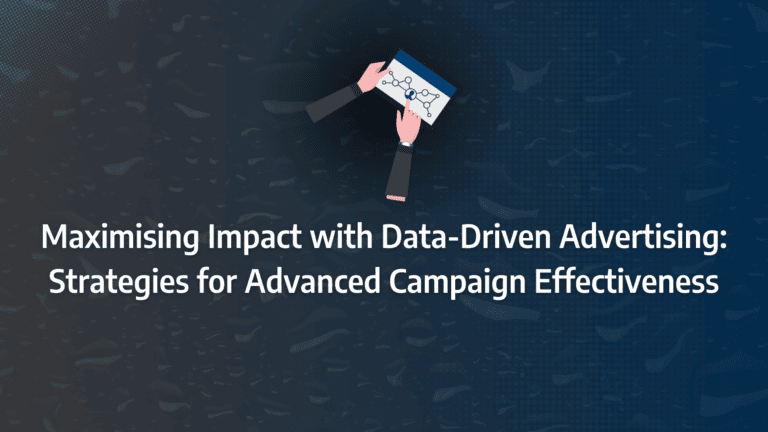 Maximising Impact with Data-Driven Advertising: Strategies for Advanced Campaign Effectiveness